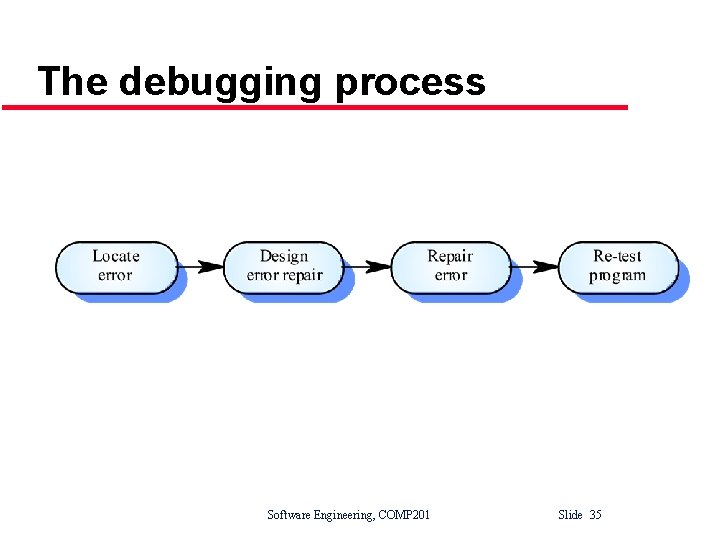 The debugging process

Locate error

Design error repair

Repair error

Re-test program

Software Engineering, COMP201

Slide 35